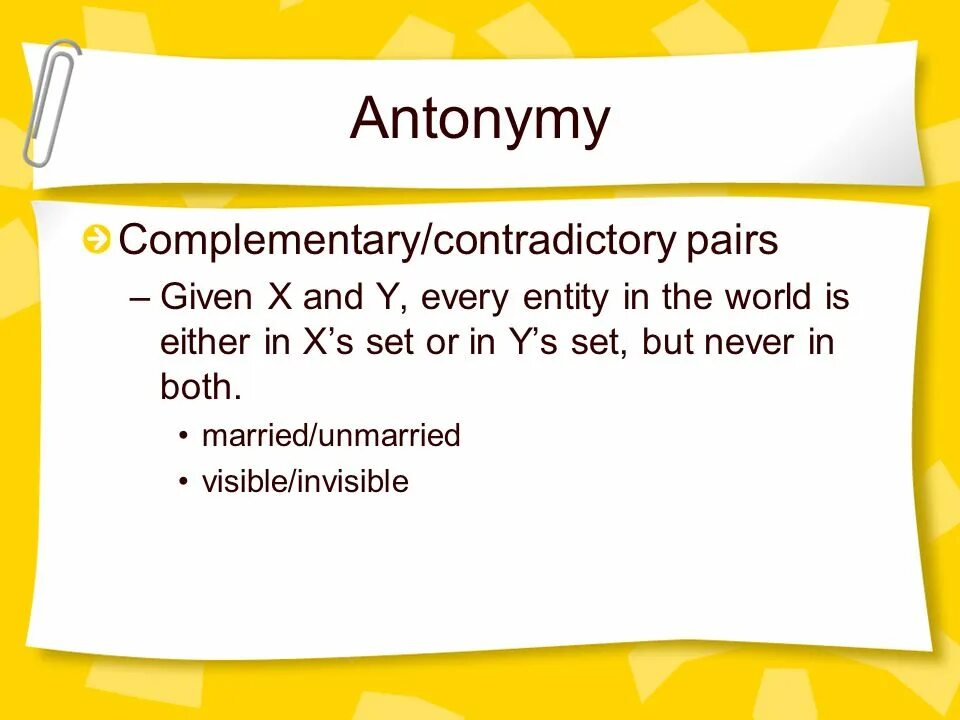 Antonymy

Complementary/contradictory pairs

– Given X and Y, every entity in the world is either in X’s set or in Y’s set, but never in both.

• married/unmarried

• visible/invisible